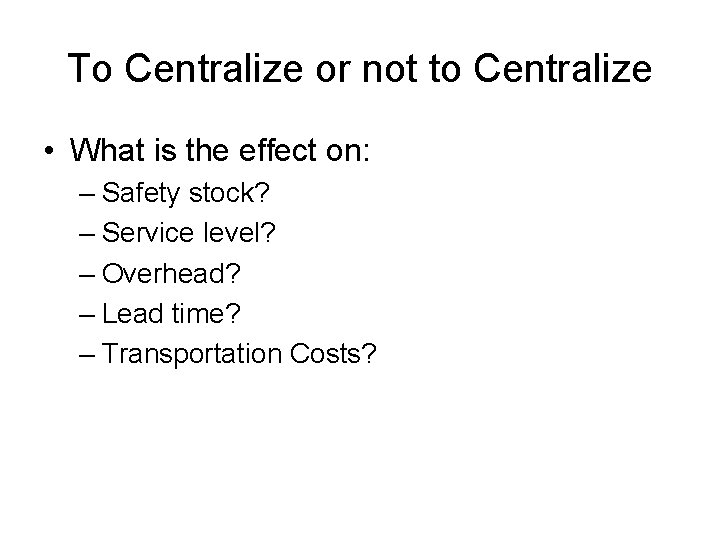 To Centralize or not to Centralize

• What is the effect on:
– Safety stock?
– Service level?
– Overhead?
– Lead time?
– Transportation Costs?